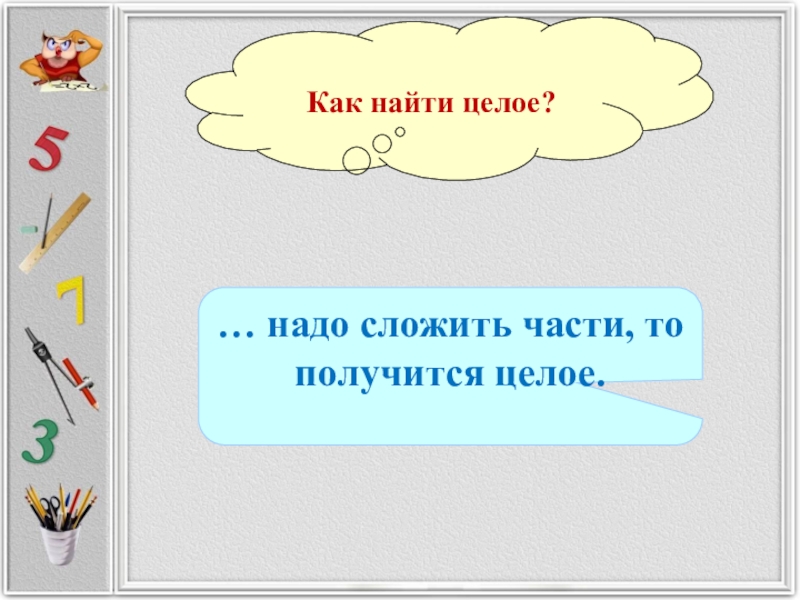 5
7
3

Как найти целое?

… надо сложить части, то получится целое.